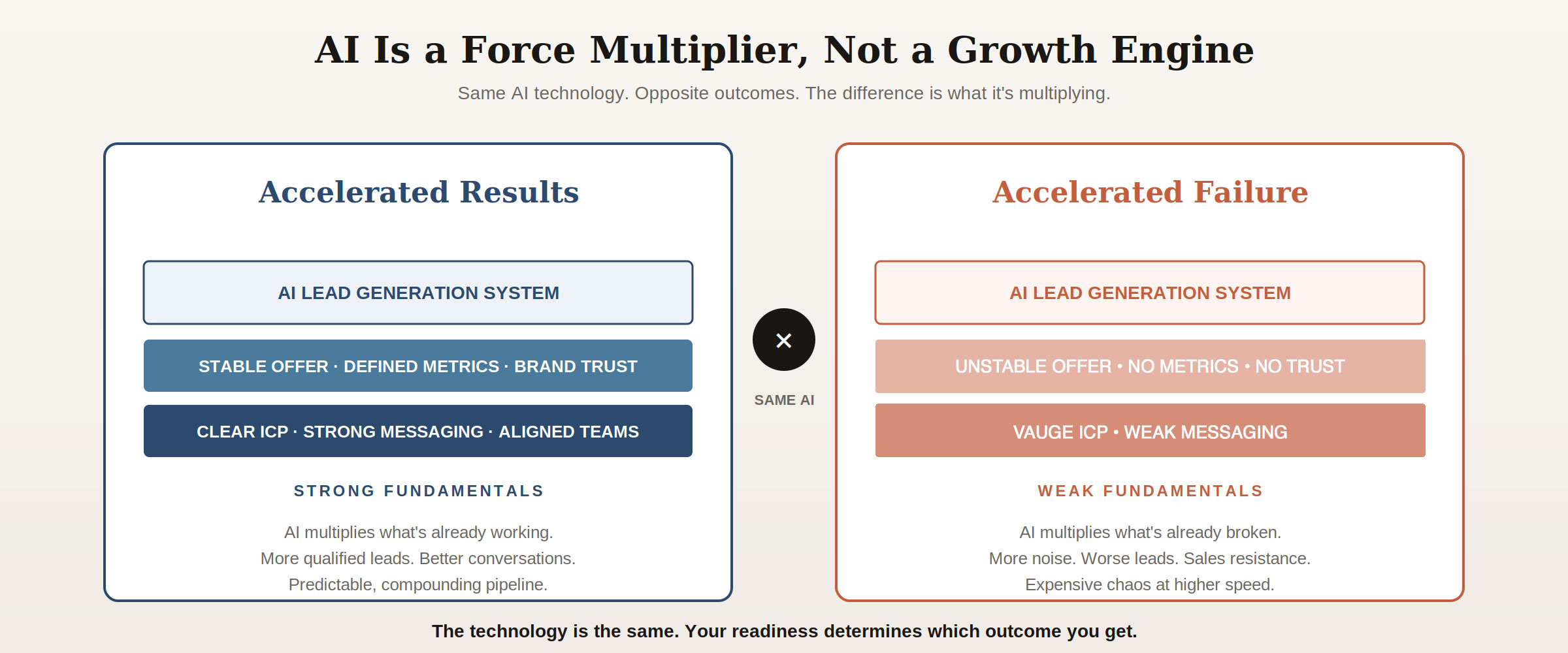 AI Is a Force Multiplier, Not a Growth Engine

Same AI technology. Opposite outcomes. The difference is what it's multiplying.

Accelerated Results

AI LEAD GENERATION SYSTEM

STABLE OFFER · DEFINED METRICS · BRAND TRUST

CLEAR ICP · STRONG MESSAGING · ALIGNED TEAMS

STRONG FUNDAMENTALS

AI multiplies what's already working.
More qualified leads. Better conversations.
Predictable, compounding pipeline.

×

SAME AI

Accelerated Failure

AI LEAD GENERATION SYSTEM

UNSTABLE OFFER • NO METRICS • NO TRUST

VAUGE ICP • WEAK MESSAGING

WEAK FUNDAMENTALS

AI multiplies what's already broken.
More noise. Worse leads. Sales resistance.
Expensive chaos at higher speed.

The technology is the same. Your readiness determines which outcome you get.